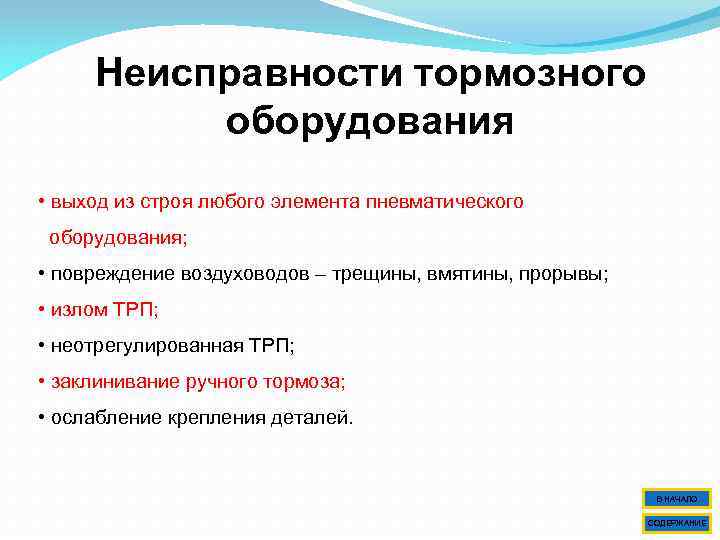 Неисправности тормозного оборудования

• выход из строя любого элемента пневматического оборудования;

• повреждение воздуховодов – трещины, вмятины, прорывы;

• излом ТРП;

• неотрегулированная ТРП;

• заклинивание ручного тормоза;

• ослабление крепления деталей.

В НАЧАЛО

СОДЕРЖАНИЕ